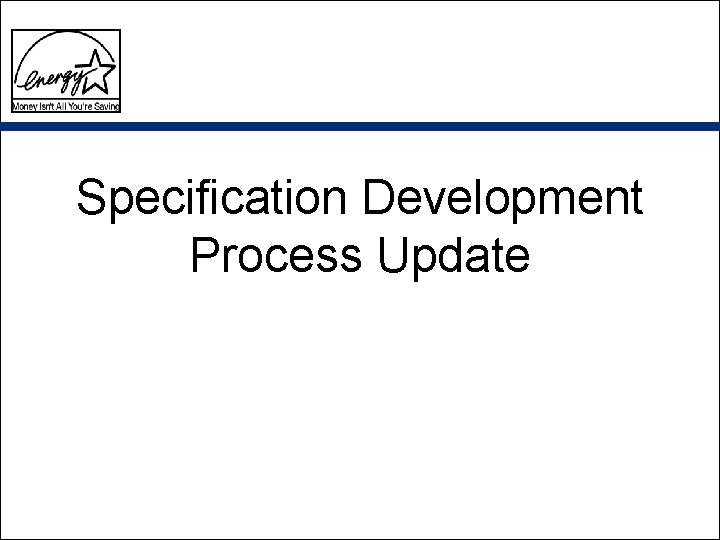 energy
Money Isn't All You're Saving

Specification Development Process Update